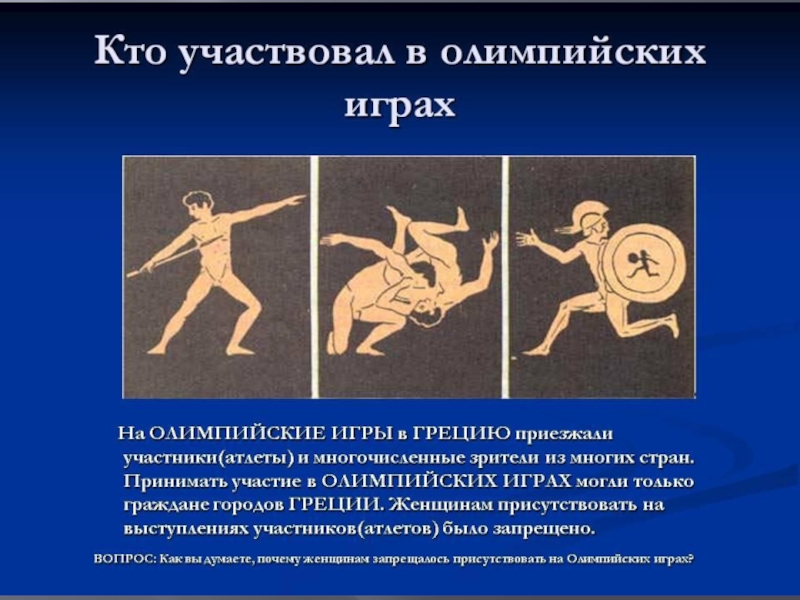 Кто участвовал в олимпийских играх

На ОЛИМПИЙСКИЕ ИГРЫ в ГРЕЦИЮ приезжали участники(атлеты) и многочисленные зрители из многих стран. Принимать участие в ОЛИМПИЙСКИХ ИГРАХ могли только граждане городов ГРЕЦИИ. Женщинам присутствовать на выступлениях участников(атлетов) было запрещено.

ВОПРОС: Как вы думаете, почему женщинам запрещалось присутствовать на Олимпийских играх?